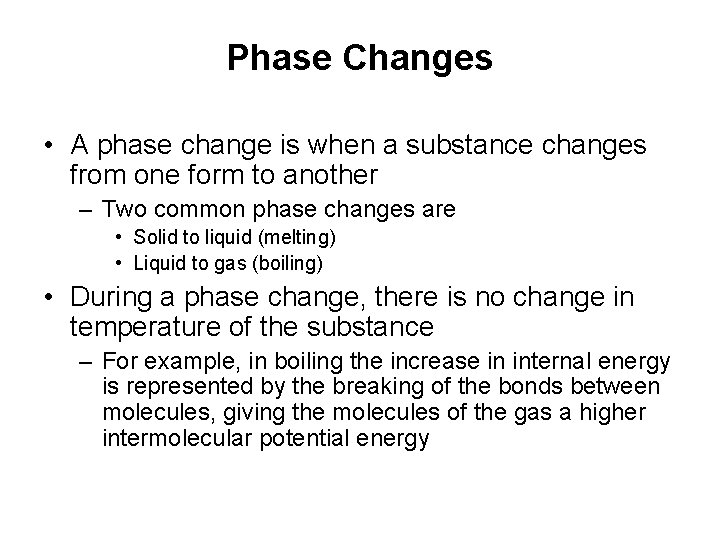 Phase Changes

• A phase change is when a substance changes from one form to another
– Two common phase changes are
• Solid to liquid (melting)
• Liquid to gas (boiling)

• During a phase change, there is no change in temperature of the substance
– For example, in boiling the increase in internal energy is represented by the breaking of the bonds between molecules, giving the molecules of the gas a higher intermolecular potential energy